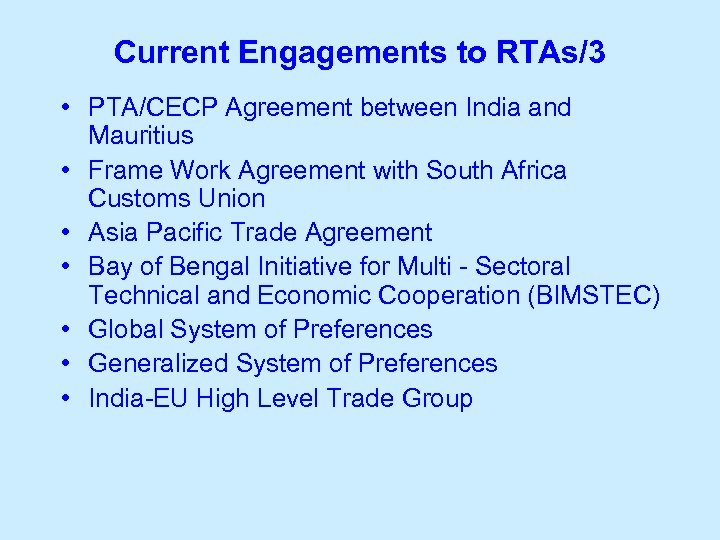 Current Engagements to RTAs/3

• PTA/CECP Agreement between India and Mauritius
• Frame Work Agreement with South Africa Customs Union
• Asia Pacific Trade Agreement
• Bay of Bengal Initiative for Multi - Sectoral Technical and Economic Cooperation (BIMSTEC)
• Global System of Preferences
• Generalized System of Preferences
• India-EU High Level Trade Group